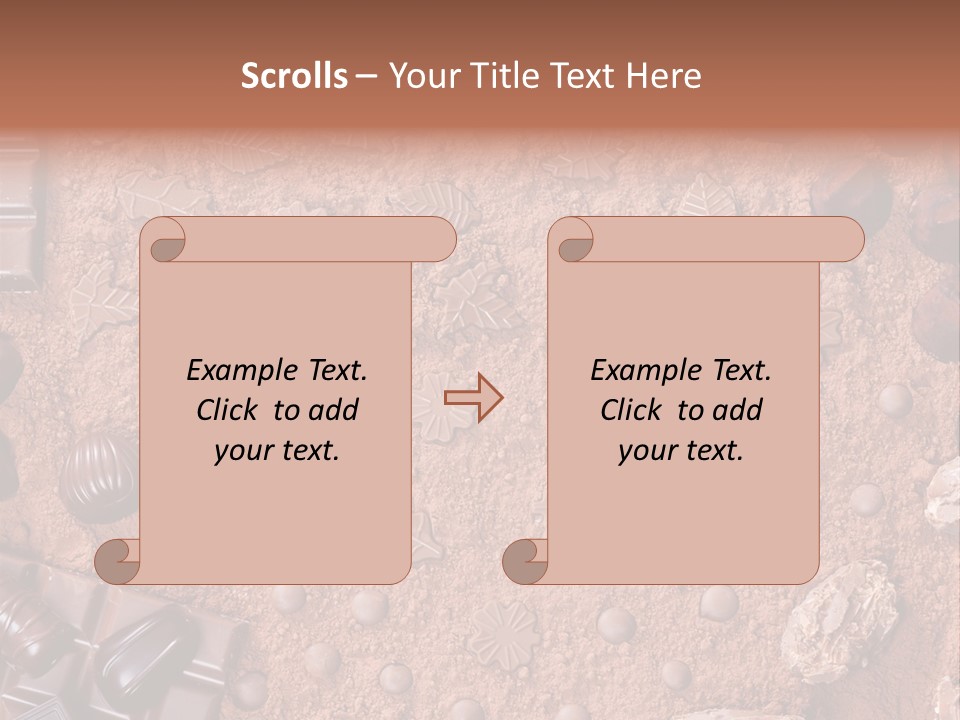 Scrolls – Your Title Text Here

Example Text. Click to add your text.

Example Text. Click to add your text.